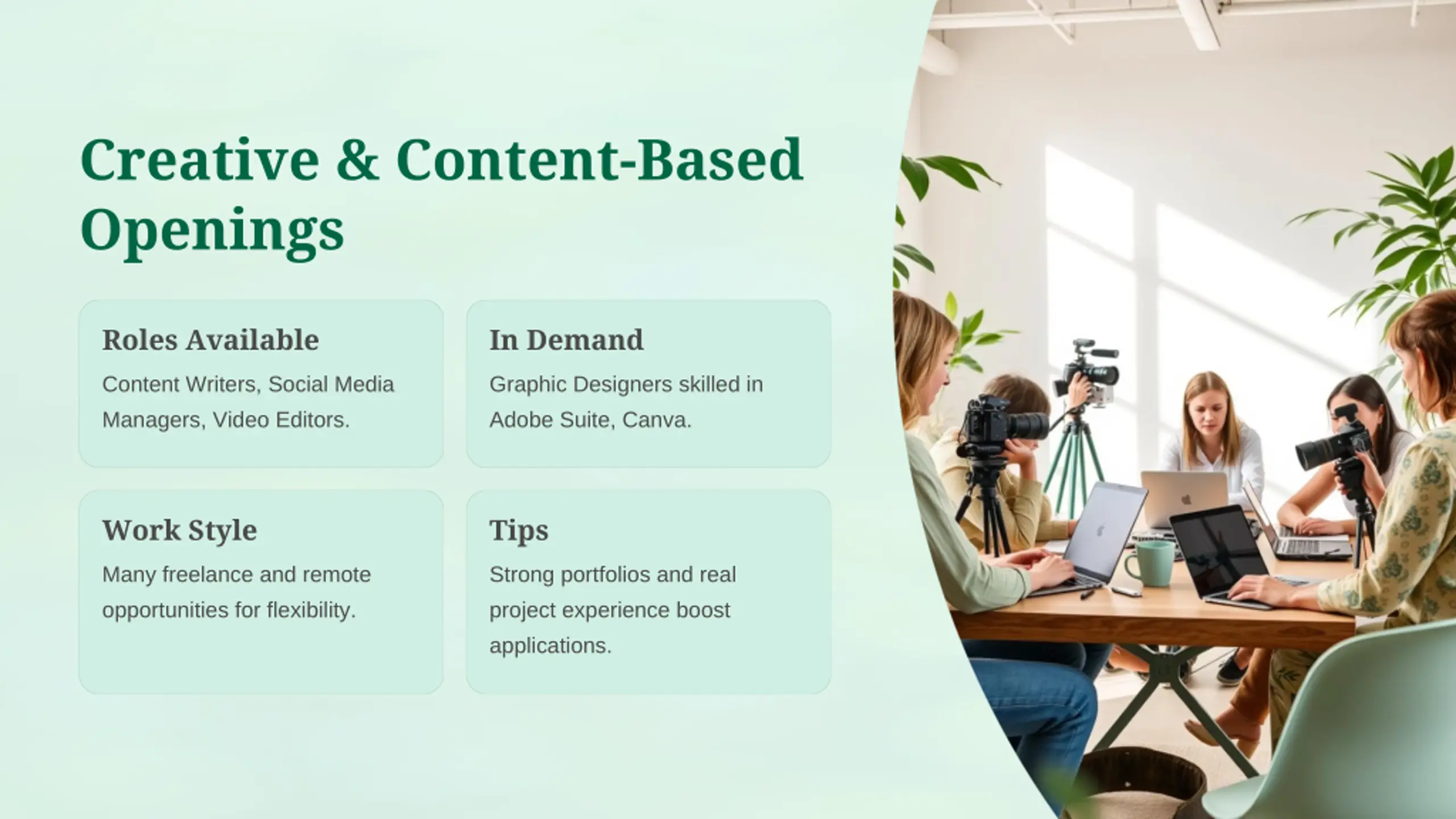 Creative & Content-Based Openings

Roles Available

Content Writers, Social Media Managers, Video Editors.

In Demand

Graphic Designers skilled in Adobe Suite, Canva.

Work Style

Many freelance and remote opportunities for flexibility.

Tips

Strong portfolios and real project experience boost applications.